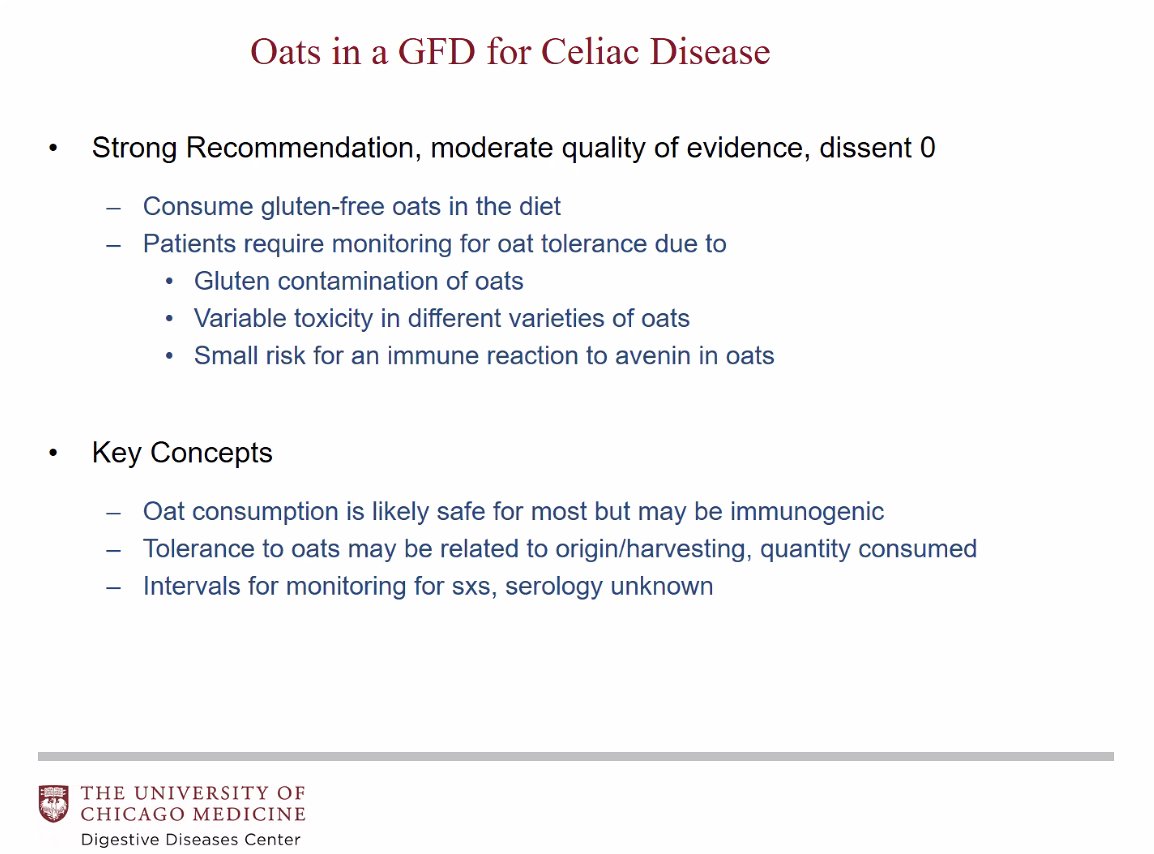 Oats in a GFD for Celiac Disease

• Strong Recommendation, moderate quality of evidence, dissent 0

– Consume gluten-free oats in the diet
– Patients require monitoring for oat tolerance due to
• Gluten contamination of oats
• Variable toxicity in different varieties of oats
• Small risk for an immune reaction to avenin in oats

• Key Concepts

– Oat consumption is likely safe for most but may be immunogenic
– Tolerance to oats may be related to origin/harvesting, quantity consumed
– Intervals for monitoring for sxs, serology unknown

THE UNIVERSITY OF CHICAGO MEDICINE
Digestive Diseases Center